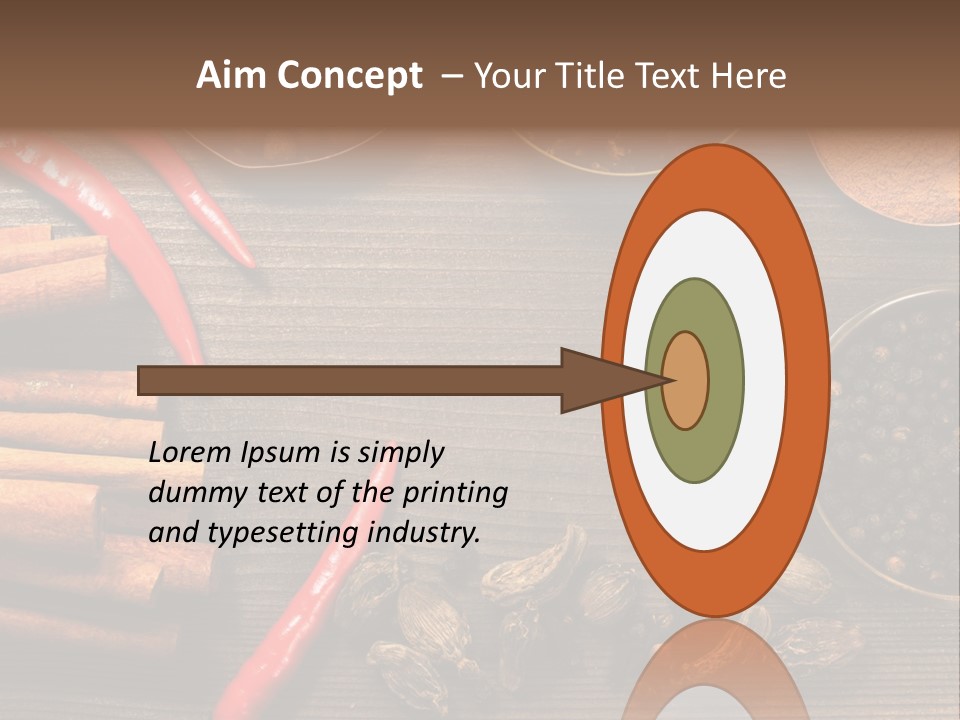 Aim Concept – Your Title Text Here

Lorem Ipsum is simply dummy text of the printing and typesetting industry.